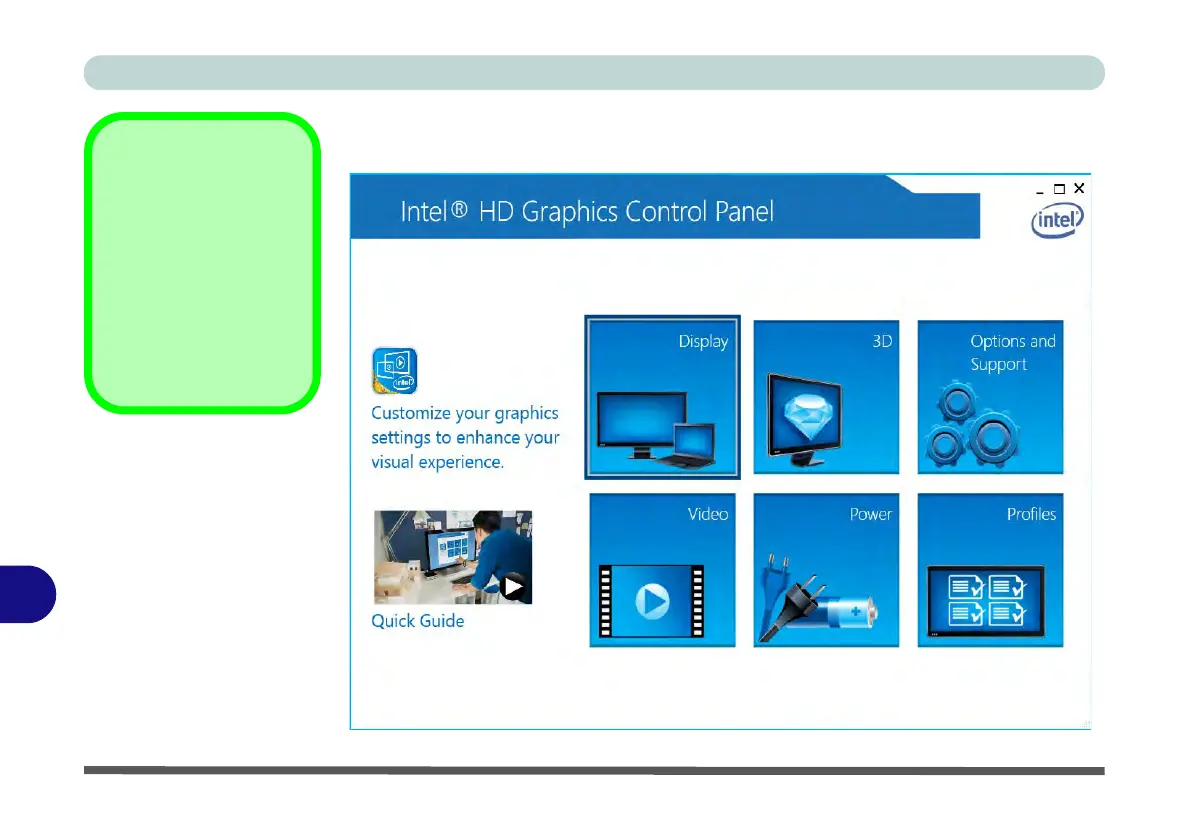 Intel® HD Graphics Control Panel

intel

Customize your graphics settings to enhance your visual experience.

Quick Guide

Display

3D

Options and Support

Video

Power

Profiles